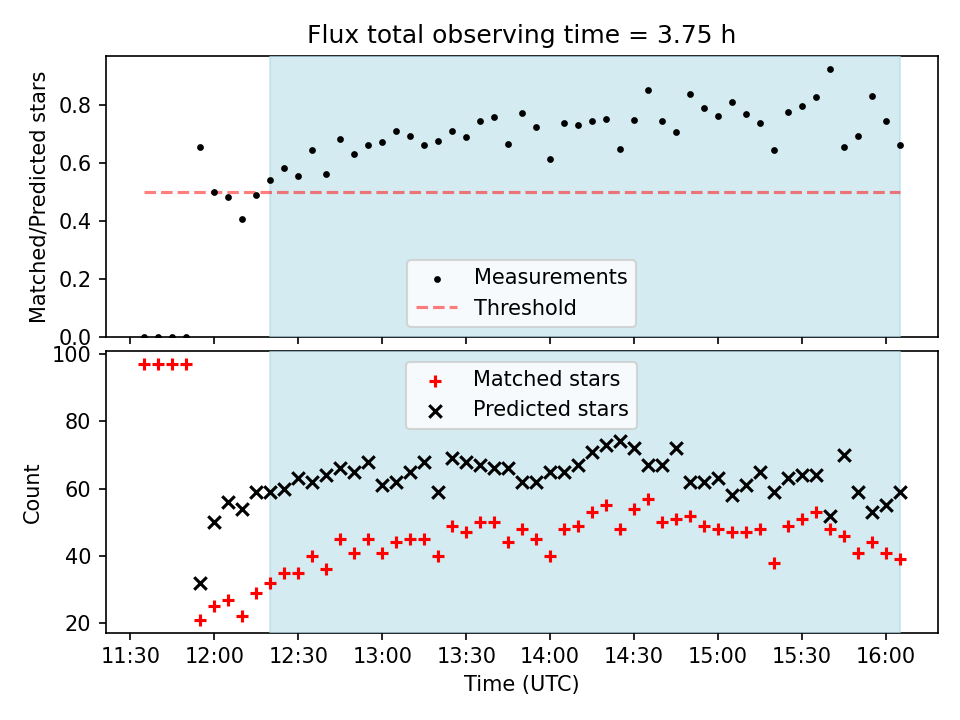 Flux total observing time = 3.75 h

Matched/Predicted stars

0.8
0.6
0.4
0.2
0.0

Measurements
Threshold

Count

100
80
60
40
20

Matched stars
Predicted stars

11:30
12:00
12:30
13:00
13:30
14:00
14:30
15:00
15:30
16:00

Time (UTC)